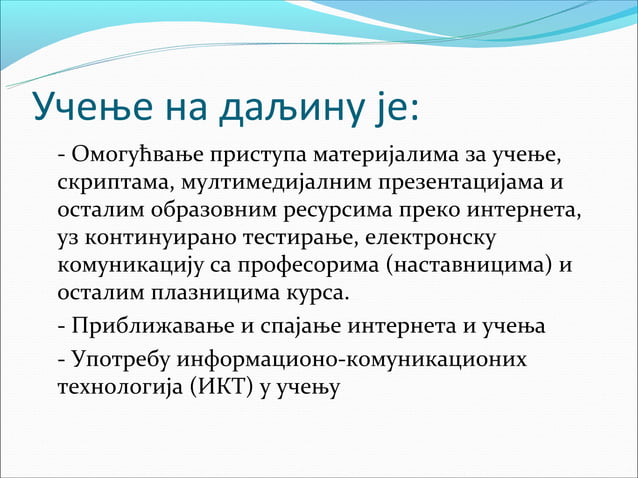 Учење на даљину је:

- Омогућвање приступа материјалима за учење, скриптама, мултимедијалним презентацијама и осталим образовним ресурсима преко интернета, уз континуирано тестирање, електронску комуникацију са професорима (наставницима) и осталим плазницима курса.

- Приближавање и спајање интернета и учења

- Употребу информационо-комуникационих технологија (ИКТ) у учењу